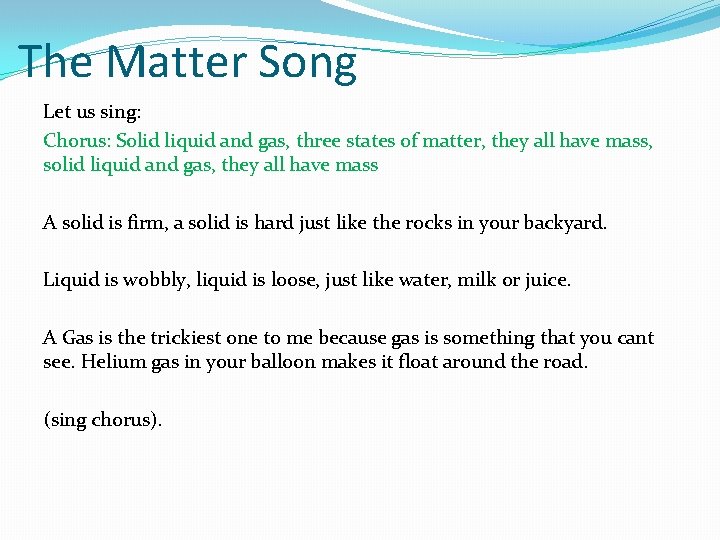 The Matter Song

Let us sing:

Chorus: Solid liquid and gas, three states of matter, they all have mass, solid liquid and gas, they all have mass

A solid is firm, a solid is hard just like the rocks in your backyard.

Liquid is wobbly, liquid is loose, just like water, milk or juice.

A Gas is the trickiest one to me because gas is something that you cant see. Helium gas in your balloon makes it float around the road.

(sing chorus).